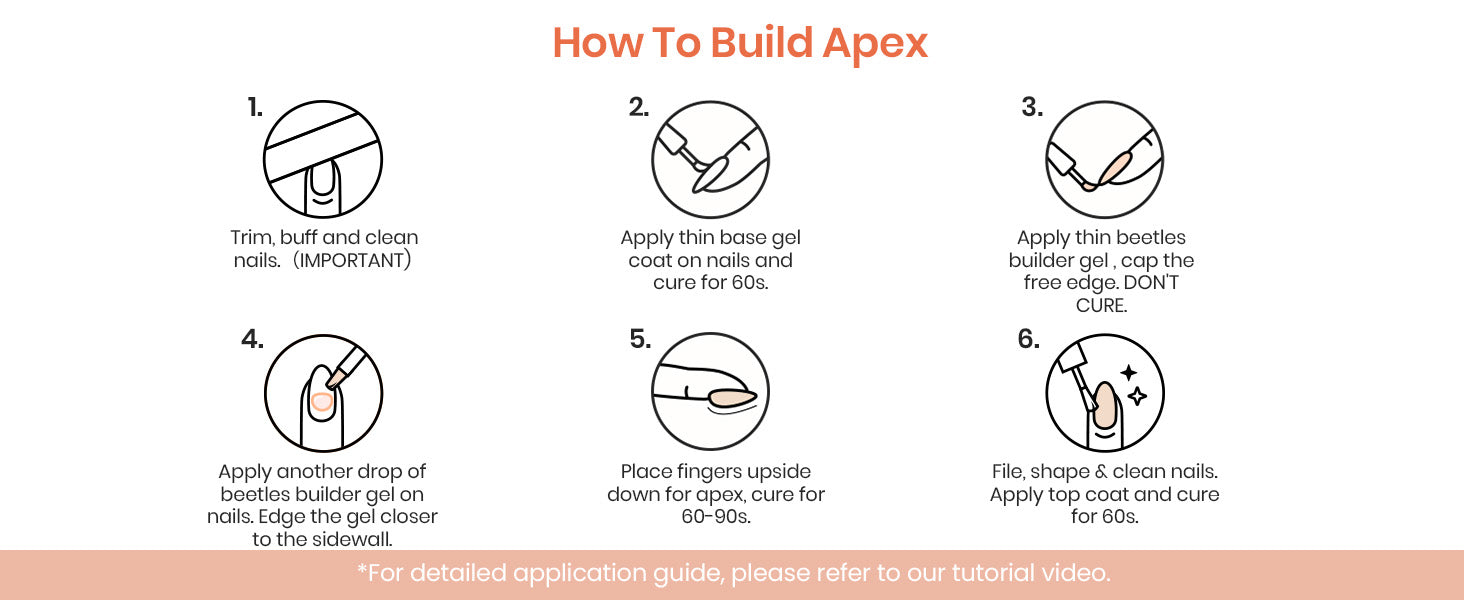 How To Build Apex

1.

Trim, buff and clean nails. (IMPORTANT)

2.

Apply thin base gel coat on nails and cure for 60s.

3.

Apply thin beetles builder gel , cap the free edge. DON'T CURE.

4.

Apply another drop of beetles builder gel on nails. Edge the gel closer to the sidewall.

5.

Place fingers upside down for apex, cure for 60-90s.

6.

File, shape & clean nails. Apply top coat and cure for 60s.

*For detailed application guide, please refer to our tutorial video.